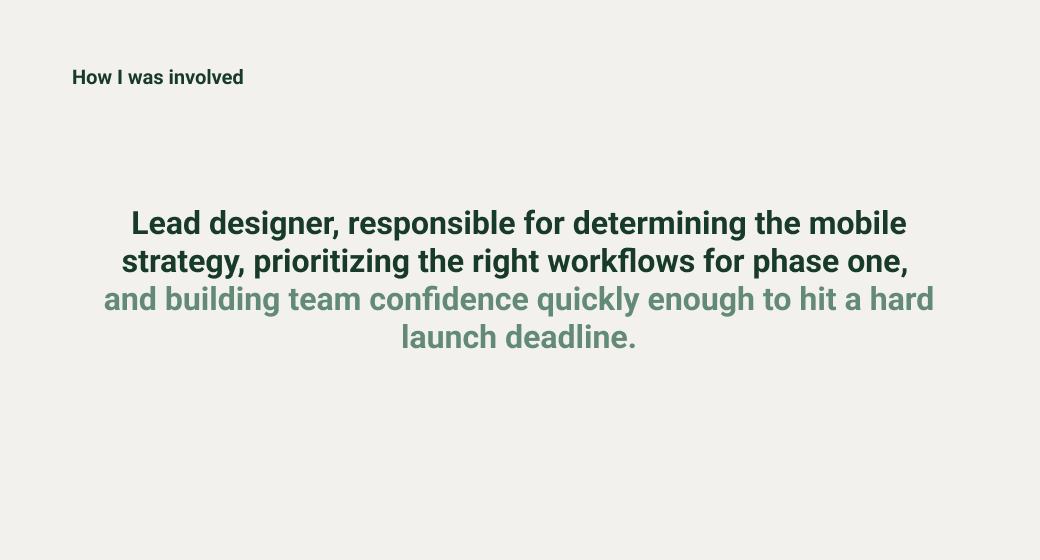 How I was involved

Lead designer, responsible for determining the mobile strategy, prioritizing the right workflows for phase one, and building team confidence quickly enough to hit a hard launch deadline.